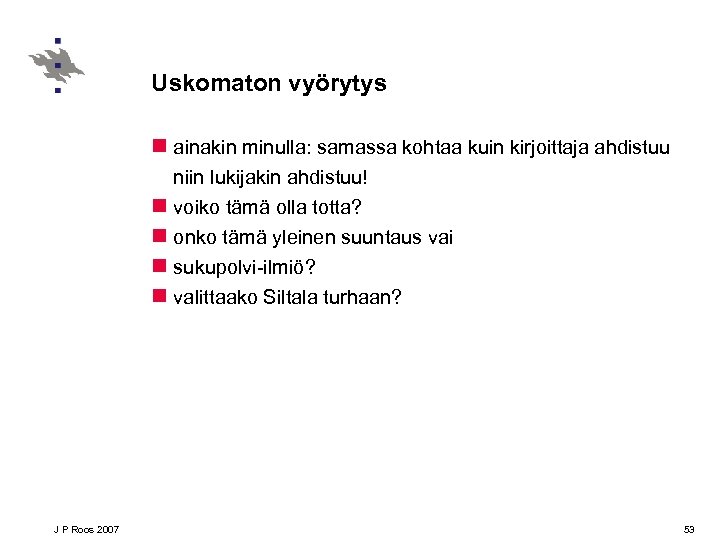 Uskomaton vyörytys

ainakin minulla: samassa kohtaa kuin kirjoittaja ahdistuu niin lukijakin ahdistuu!

voiko tämä olla totta?

onko tämä yleinen suuntaus vai

sukupolvi-ilmiö?

valittaako Siltala turhaan?

J P Roos 2007

53